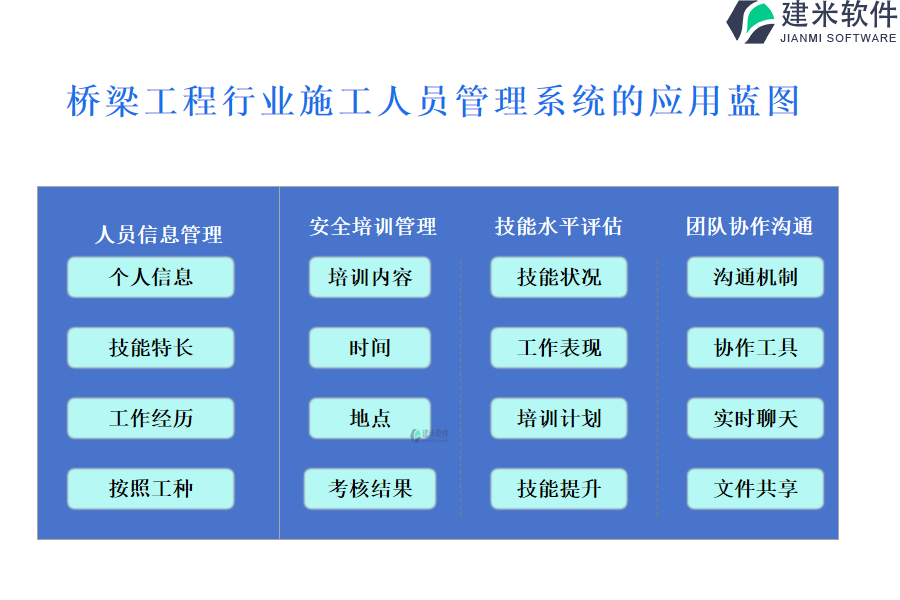 建米软件
JIANMI SOFTWARE

桥梁工程行业施工人员管理系统的应用蓝图

人员信息管理
个人信息
技能特长
工作经历
按照工种

安全培训管理
培训内容
时间
地点
考核结果

技能水平评估
技能状况
工作表现
培训计划
技能提升

团队协作沟通
沟通机制
协作工具
实时聊天
文件共享

建米软件